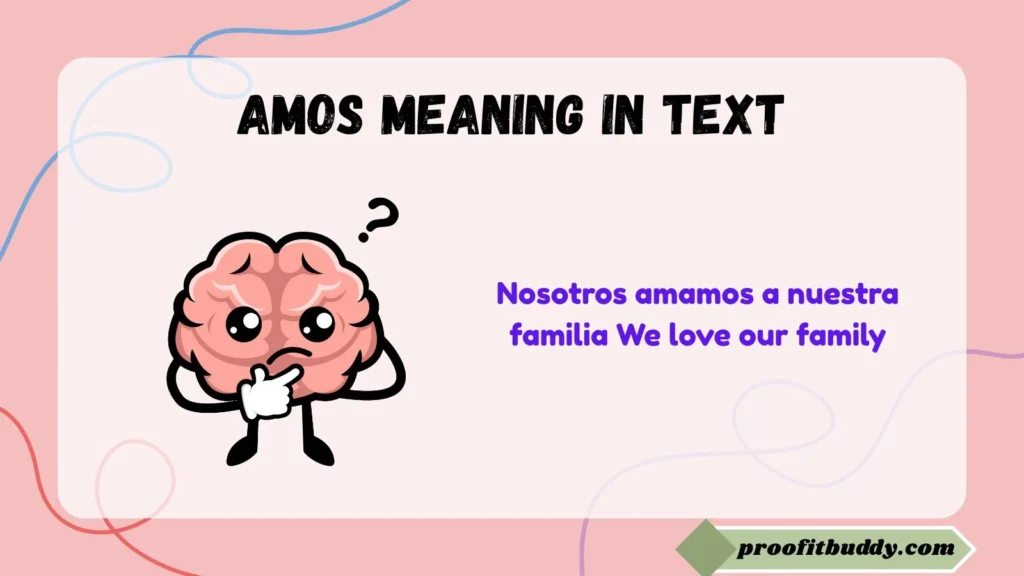 AMOS MEANING IN TEXT

?

Nosotros amamos a nuestra familia We love our family

proofitbuddy.com